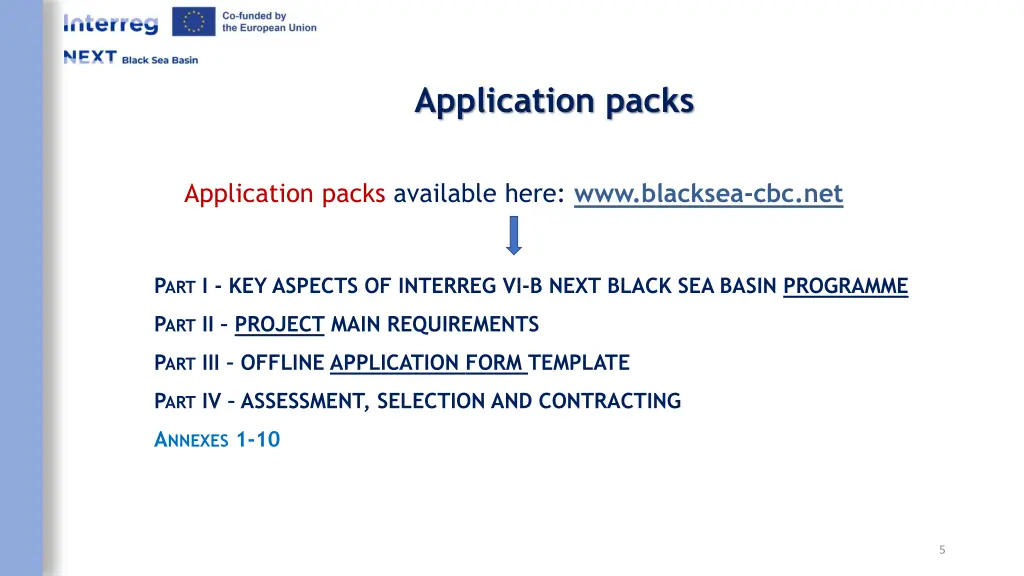 Interreg
Co-funded by the European Union
NEXT Black Sea Basin

Application packs

Application packs available here: www.blacksea-cbc.net

PART I - KEY ASPECTS OF INTERREG VI-B NEXT BLACK SEA BASIN PROGRAMME
PART II – PROJECT MAIN REQUIREMENTS
PART III – OFFLINE APPLICATION FORM TEMPLATE
PART IV – ASSESSMENT, SELECTION AND CONTRACTING
ANNEXES 1-10

5